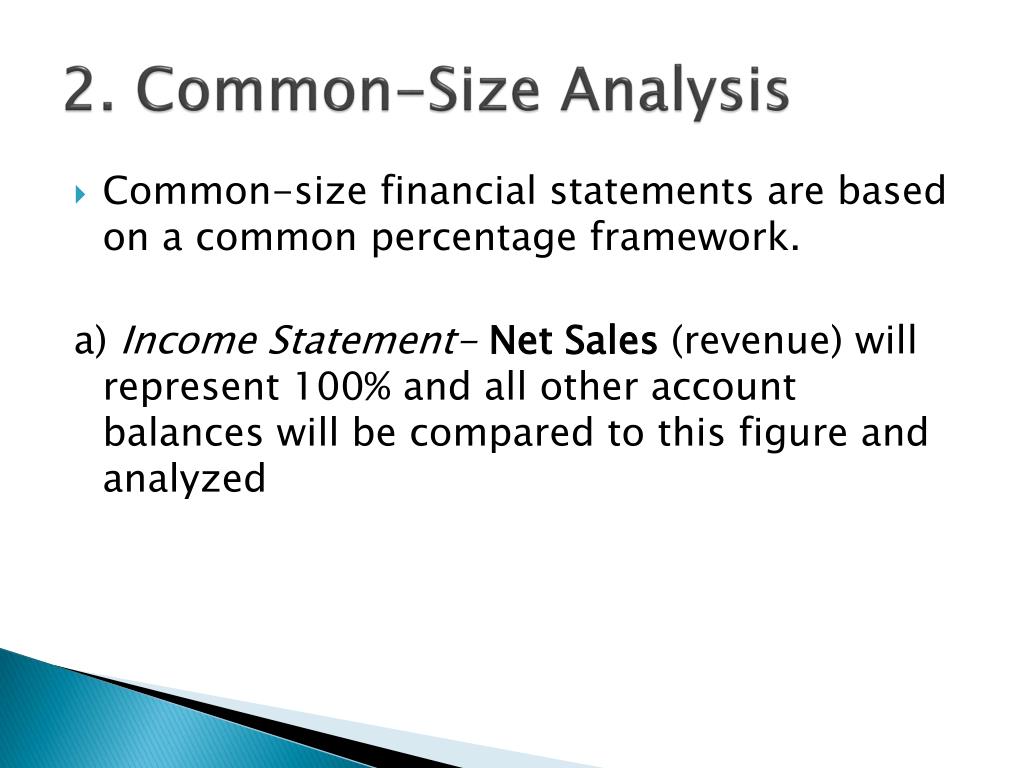 2. Common-Size Analysis

Common-size financial statements are based on a common percentage framework.

a) Income Statement- Net Sales (revenue) will represent 100% and all other account balances will be compared to this figure and analyzed